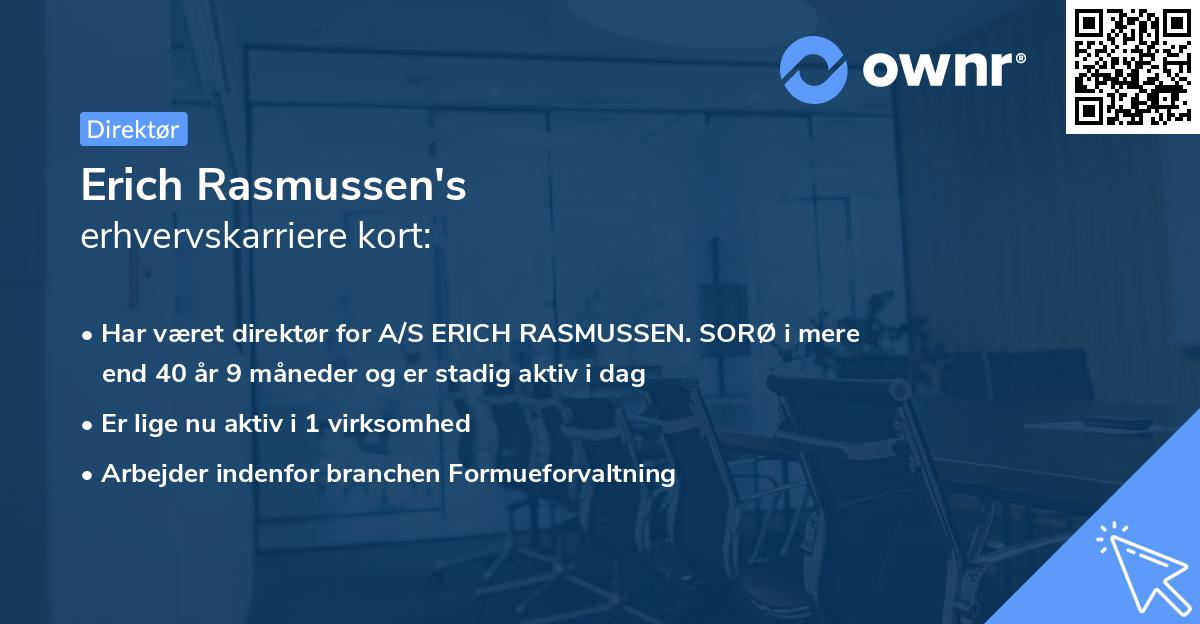 ownr®

Direktør

Erich Rasmussen's
erhvervskarriere kort:

• Har været direktør for A/S ERICH RASMUSSEN. SORØ i mere end 40 år 9 måneder og er stadig aktiv i dag
• Er lige nu aktiv i 1 virksomhed
• Arbejder indenfor branchen Formueforvaltning